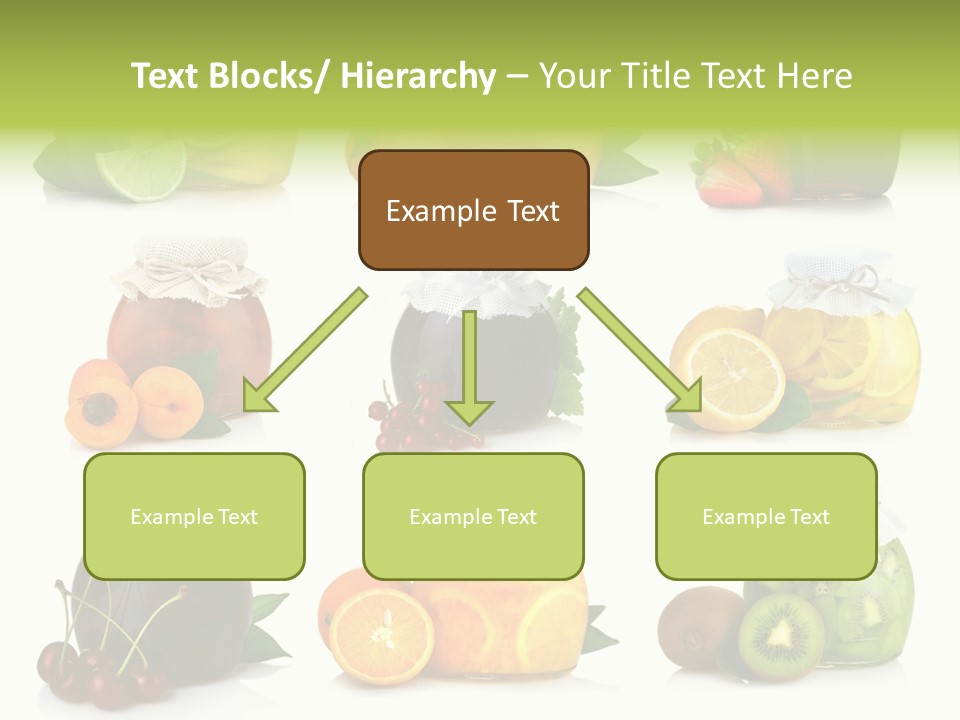 Text Blocks/ Hierarchy – Your Title Text Here

Example Text

Example Text

Example Text

Example Text